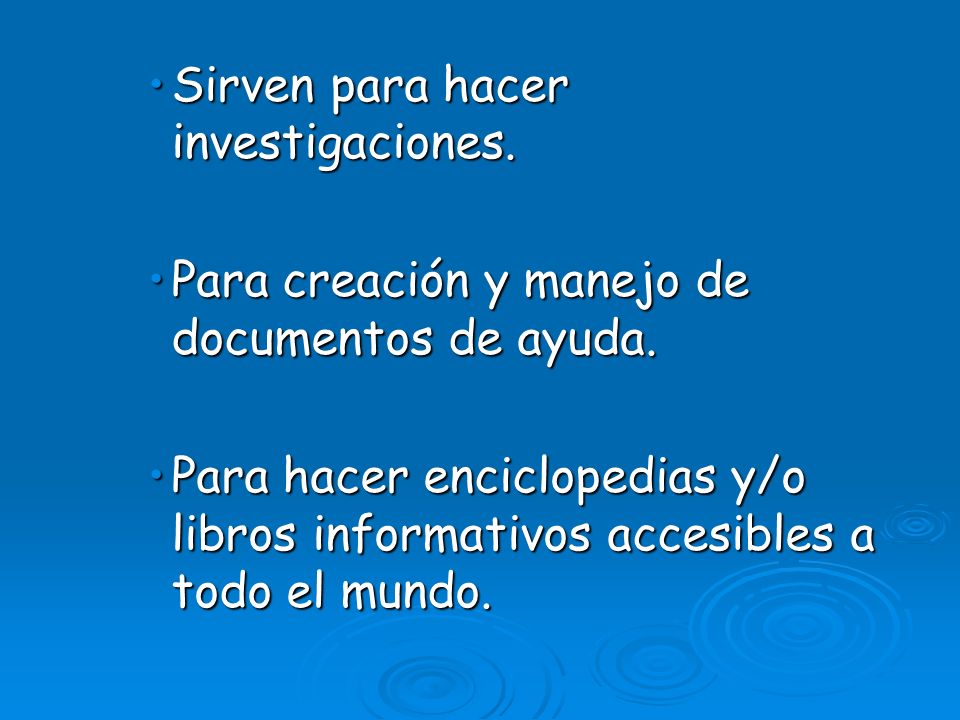 • Sirven para hacer investigaciones.

• Para creación y manejo de documentos de ayuda.

• Para hacer enciclopedias y/o libros informativos accesibles a todo el mundo.